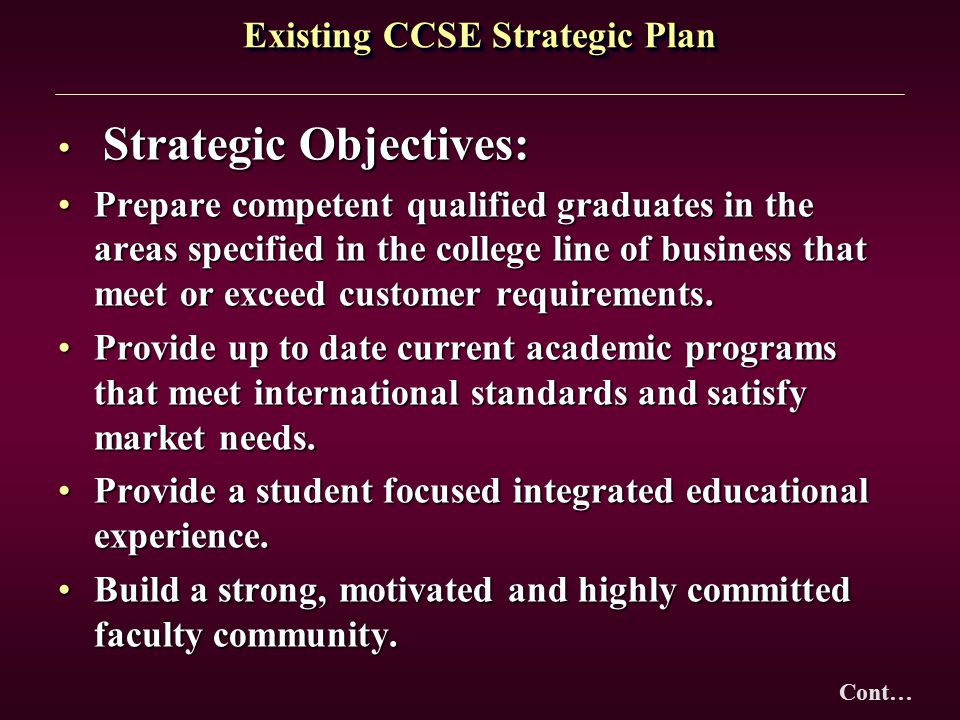 Existing CCSE Strategic Plan

• Strategic Objectives:

• Prepare competent qualified graduates in the areas specified in the college line of business that meet or exceed customer requirements.

• Provide up to date current academic programs that meet international standards and satisfy market needs.

• Provide a student focused integrated educational experience.

• Build a strong, motivated and highly committed faculty community.

Cont…